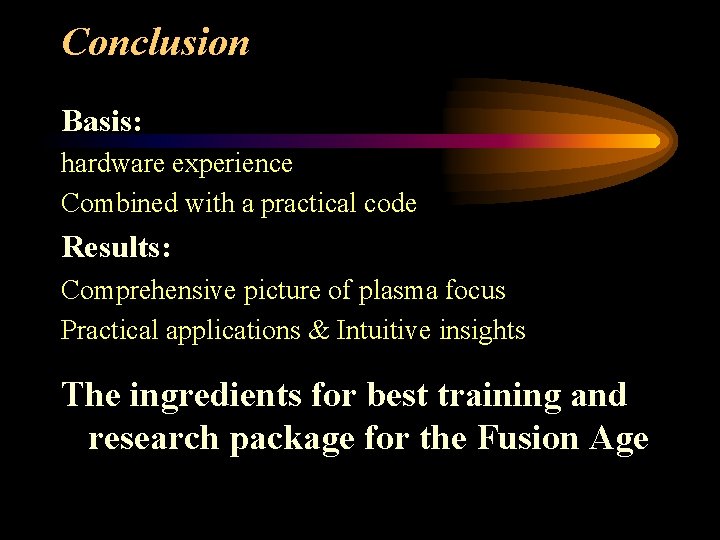 Conclusion

Basis:

hardware experience

Combined with a practical code

Results:

Comprehensive picture of plasma focus

Practical applications & Intuitive insights

The ingredients for best training and research package for the Fusion Age